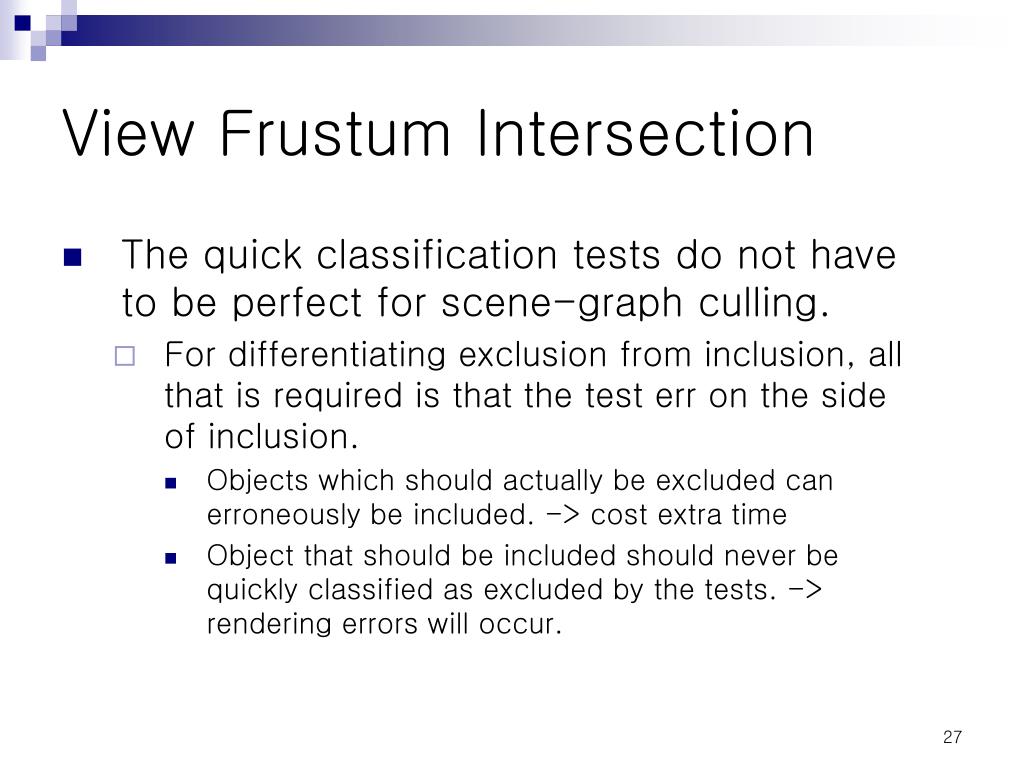 View Frustum Intersection

The quick classification tests do not have to be perfect for scene-graph culling.

For differentiating exclusion from inclusion, all that is required is that the test err on the side of inclusion.

Objects which should actually be excluded can erroneously be included. -> cost extra time

Object that should be included should never be quickly classified as excluded by the tests. -> rendering errors will occur.

27